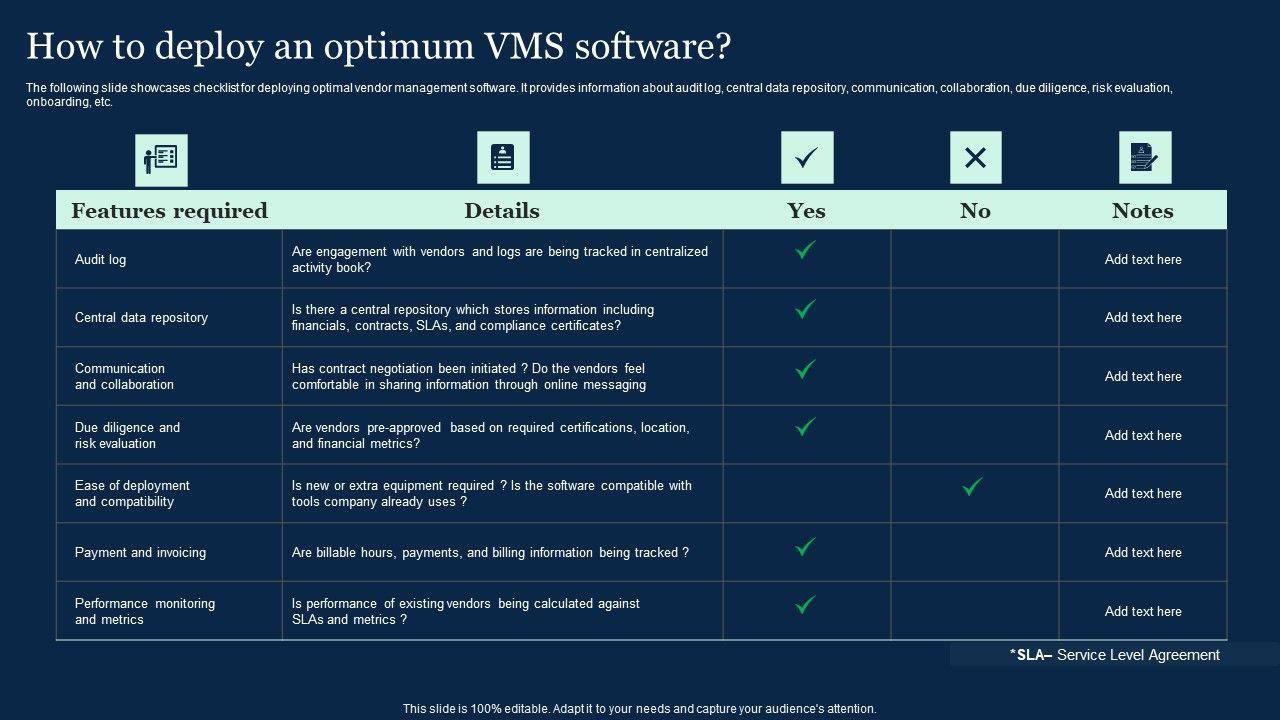 How to deploy an optimum VMS software?

The following slide showcases checklist for deploying optimal vendor management software. It provides information about audit log, central data repository, communication, collaboration, due diligence, risk evaluation, onboarding, etc.

| Features required | Details | Yes | No | Notes |
|---|---|---|---|---|
| Audit log | Are engagement with vendors and logs are being tracked in centralized activity book? | ✓ | | Add text here |
| Central data repository | Is there a central repository which stores information including financials, contracts, SLAs, and compliance certificates? | ✓ | | Add text here |
| Communication and collaboration | Has contract negotiation been initiated ? Do the vendors feel comfortable in sharing information through online messaging | ✓ | | Add text here |
| Due diligence and risk evaluation | Are vendors pre-approved based on required certifications, location, and financial metrics? | ✓ | | Add text here |
| Ease of deployment and compatibility | Is new or extra equipment required ? Is the software compatible with tools company already uses ? | | ✓ | Add text here |
| Payment and invoicing | Are billable hours, payments, and billing information being tracked ? | ✓ | | Add text here |
| Performance monitoring and metrics | Is performance of existing vendors being calculated against SLAs and metrics ? | ✓ | | Add text here |

*SLA– Service Level Agreement

This slide is 100% editable. Adapt it to your needs and capture your audience's attention.